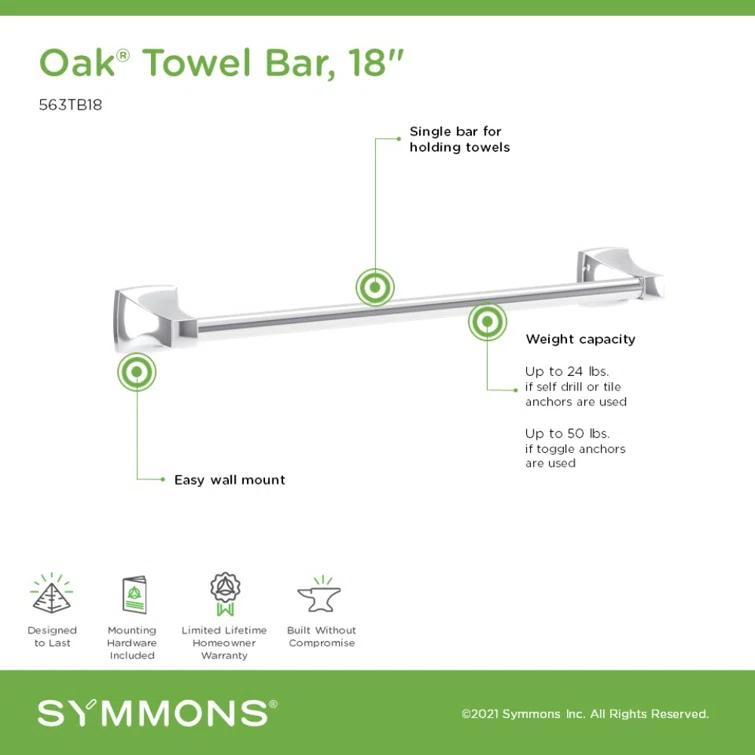 Oak® Towel Bar, 18"

563TB18

Single bar for holding towels

Weight capacity

Up to 24 lbs. if self drill or tile anchors are used

Up to 50 lbs. if toggle anchors are used

Easy wall mount

Designed to Last

Mounting Hardware Included

Limited Lifetime Homeowner Warranty

Built Without Compromise

SYMMONS®

©2021 Symmons Inc. All Rights Reserved.